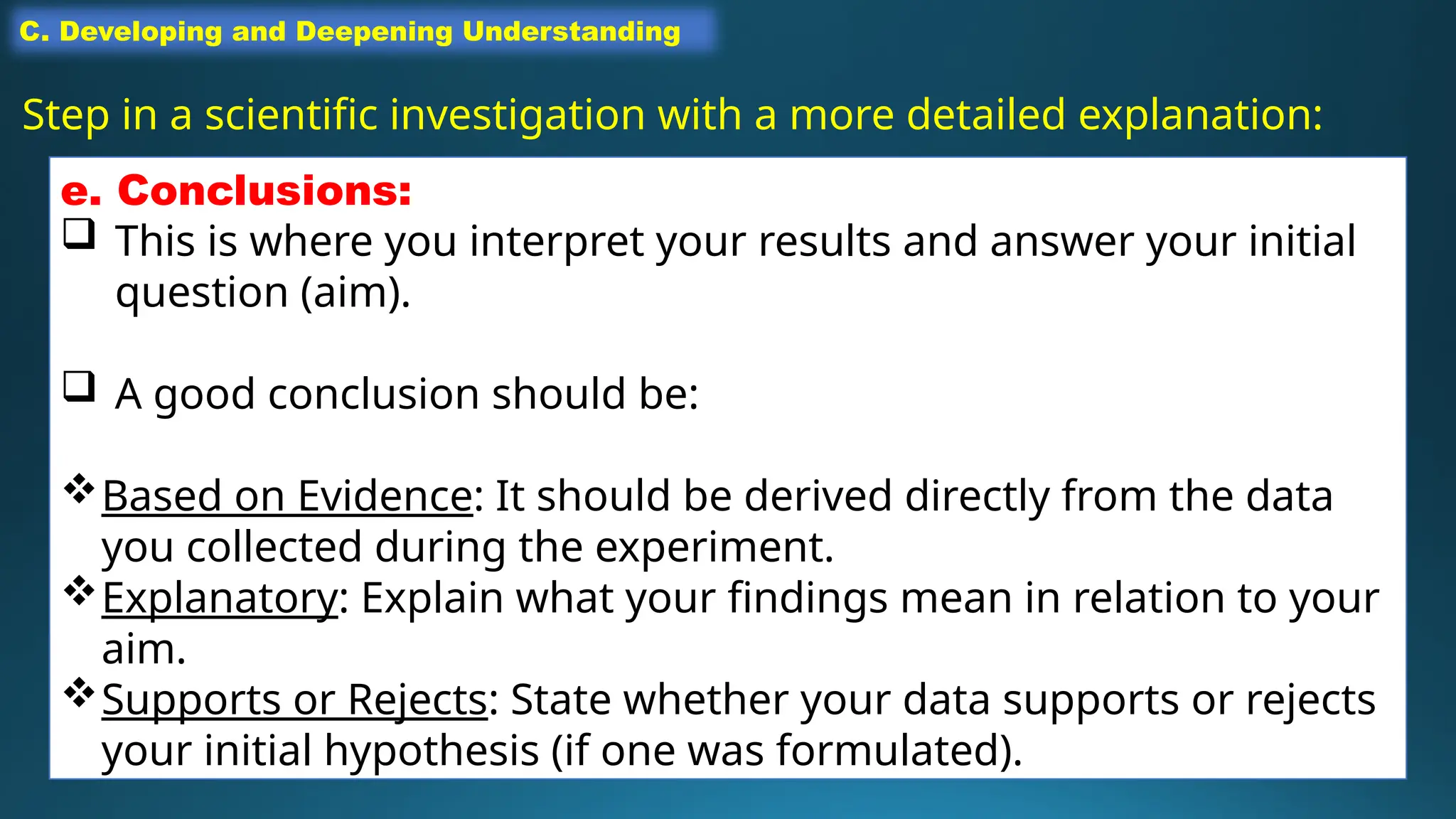 C. Developing and Deepening Understanding

Step in a scientific investigation with a more detailed explanation:

e. Conclusions:

❑ This is where you interpret your results and answer your initial question (aim).

❑ A good conclusion should be:

❖ Based on Evidence: It should be derived directly from the data you collected during the experiment.
❖ Explanatory: Explain what your findings mean in relation to your aim.
❖ Supports or Rejects: State whether your data supports or rejects your initial hypothesis (if one was formulated).